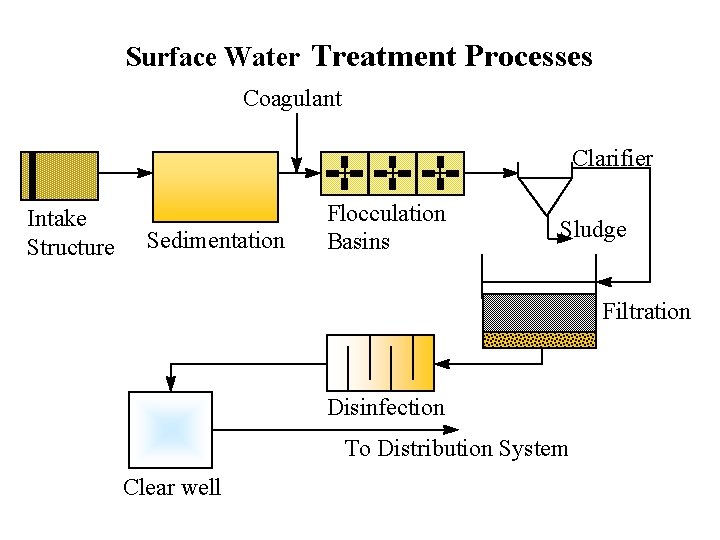 Surface Water Treatment Processes

Coagulant

Intake Structure

Sedimentation

Flocculation Basins

Clarifier

Sludge

Filtration

Disinfection

Clear well

To Distribution System